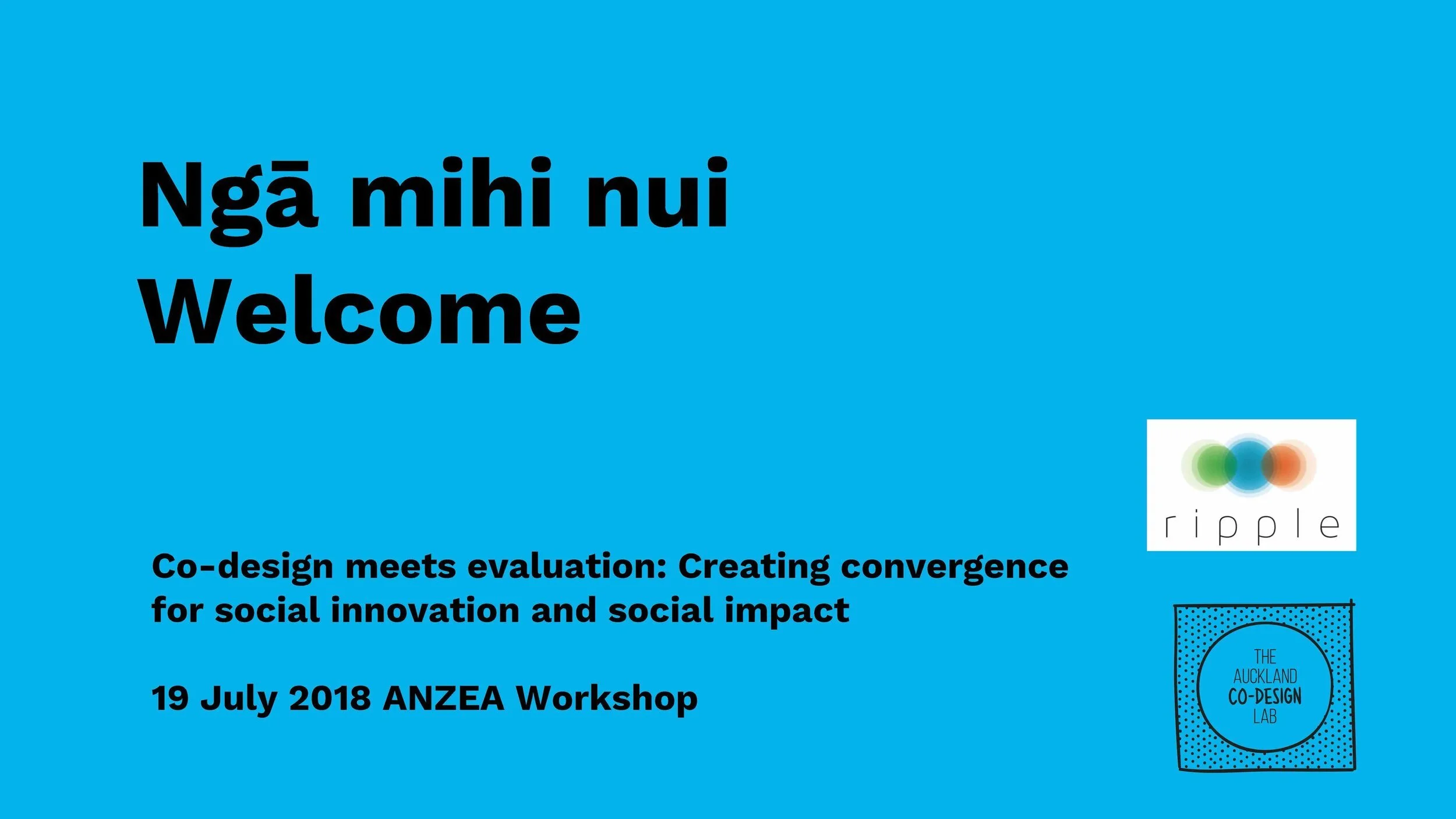 Ngā mihi nui
Welcome

ripple

Co-design meets evaluation: Creating convergence for social innovation and social impact

19 July 2018 ANZEA Workshop

THE AUCKLAND CO-DESIGN LAB